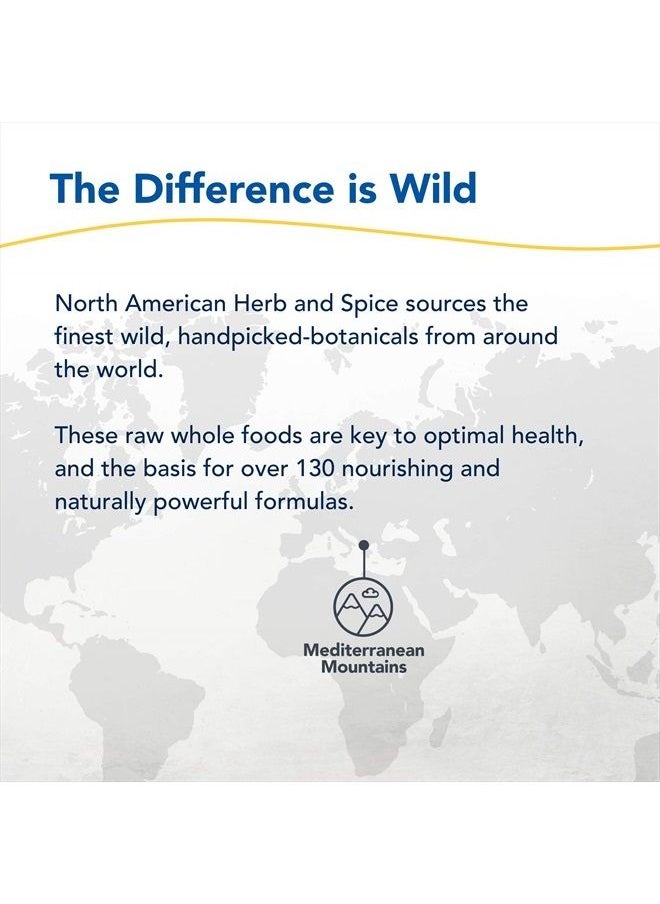 The Difference is Wild

North American Herb and Spice sources the finest wild, handpicked-botanicals from around the world.

These raw whole foods are key to optimal health, and the basis for over 130 nourishing and naturally powerful formulas.

Mediterranean Mountains